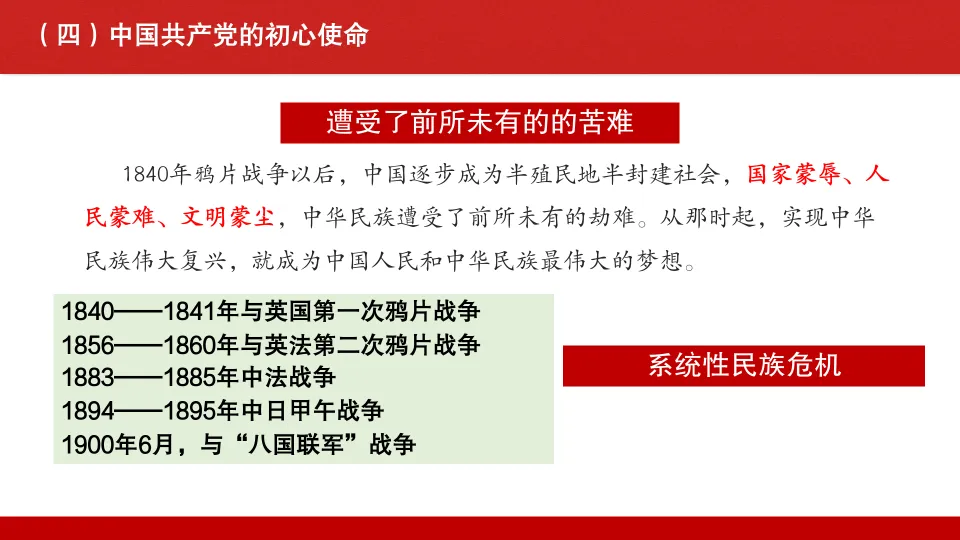 （四）中国共产党的初心使命

遭受了前所未有的的苦难

1840年鸦片战争以后，中国逐步成为半殖民地半封建社会，国家蒙辱、人民蒙难、文明蒙尘，中华民族遭受了前所未有的劫难。从那时起，实现中华民族伟大复兴，就成为中国人民和中华民族最伟大的梦想。

1840——1841年与英国第一次鸦片战争
1856——1860年与英法第二次鸦片战争
1883——1885年中法战争
1894——1895年中日甲午战争
1900年6月，与“八国联军”战争

系统性民族危机